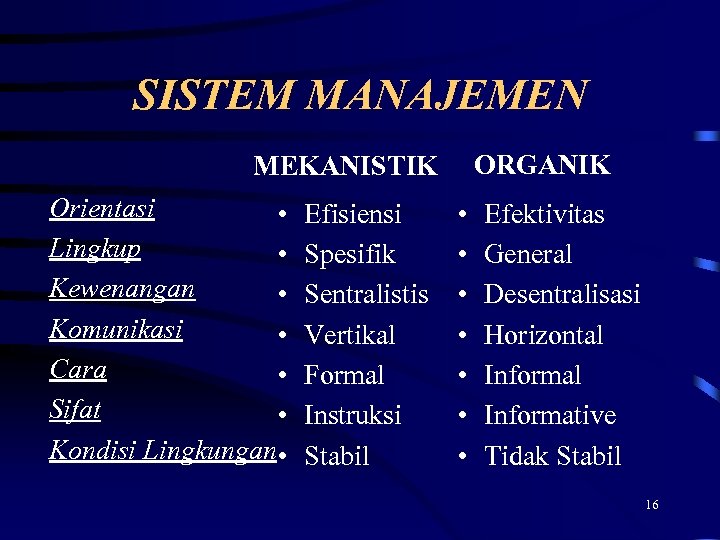 SISTEM MANAJEMEN

| | MEKANISTIK | ORGANIK |
|---|---|---|
| Orientasi | • Efisiensi | • Efektivitas |
| Lingkup | • Spesifik | • General |
| Kewenangan | • Sentralistis | • Desentralisasi |
| Komunikasi | • Vertikal | • Horizontal |
| Cara | • Formal | • Informal |
| Sifat | • Instruksi | • Informative |
| Kondisi Lingkungan | • Stabil | • Tidak Stabil |

16